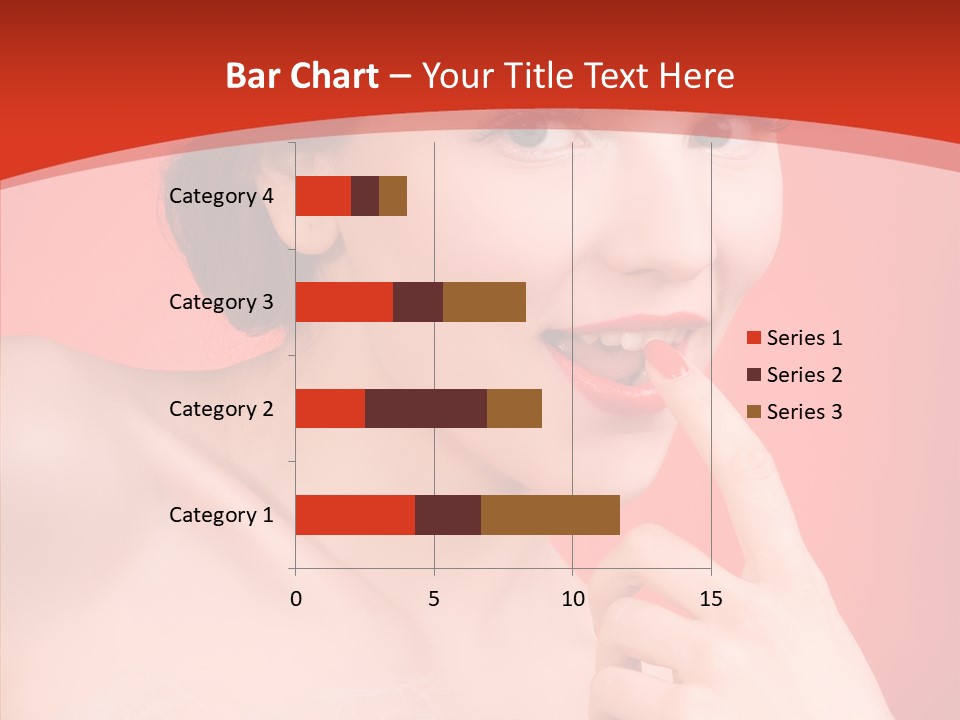 Bar Chart – Your Title Text Here

Category 4
Category 3
Category 2
Category 1

0
5
10
15

Series 1
Series 2
Series 3